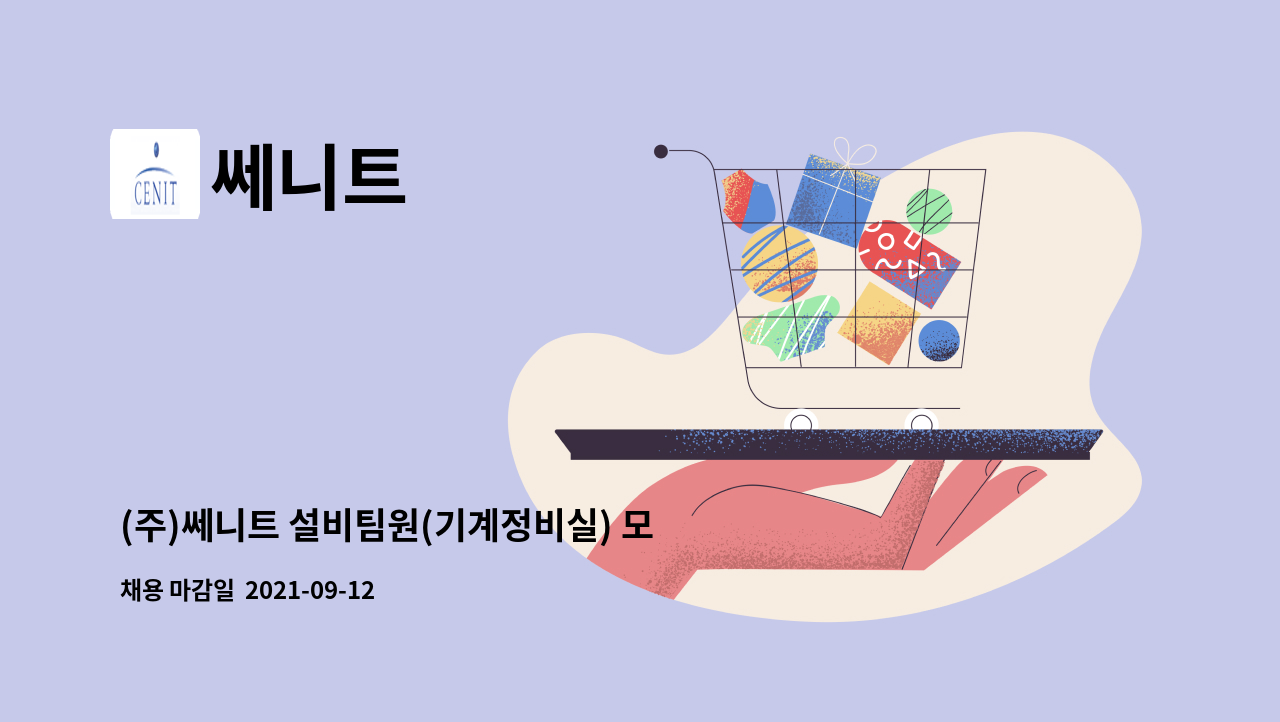 CENIT

쎄니트

(주)쎄니트 설비팀원(기계정비실) 모

채용 마감일 2021-09-12